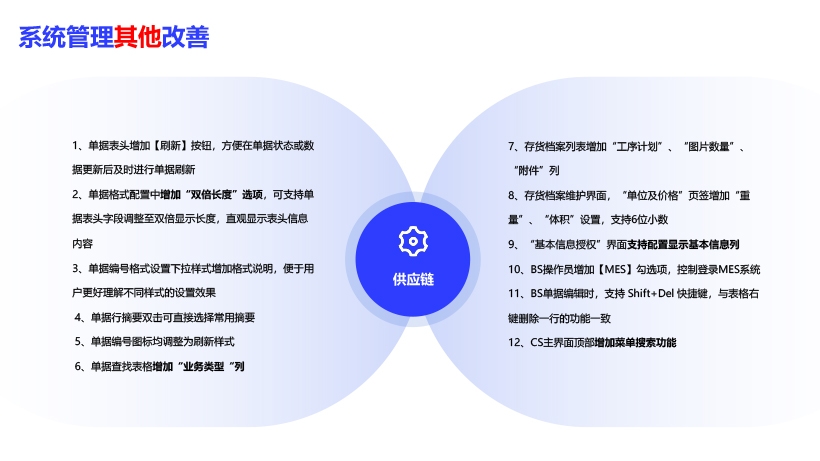 系统管理其他改善

1、单据表头增加【刷新】按钮，方便在单据状态或数据更新后及时进行单据刷新

2、单据格式配置中增加“双倍长度”选项，可支持单据表头字段调整至双倍显示长度，直观显示表头信息内容

3、单据编号格式设置下拉样式增加格式说明，便于用户更好理解不同样式的设置效果

4、单据行摘要双击可直接选择常用摘要

5、单据编号图标均调整为刷新样式

6、单据查找表格增加“业务类型”列

供应链

7、存货档案列表增加“工序计划”、“图片数量”、“附件”列

8、存货档案维护界面，“单位及价格”页签增加“重量”、“体积”设置，支持6位小数

9、“基本信息授权”界面支持配置显示基本信息列

10、BS操作员增加【MES】勾选项，控制登录MES系统

11、BS单据编辑时，支持 Shift+Del 快捷键，与表格右键删除一行的功能一致

12、CS主界面顶部增加菜单搜索功能